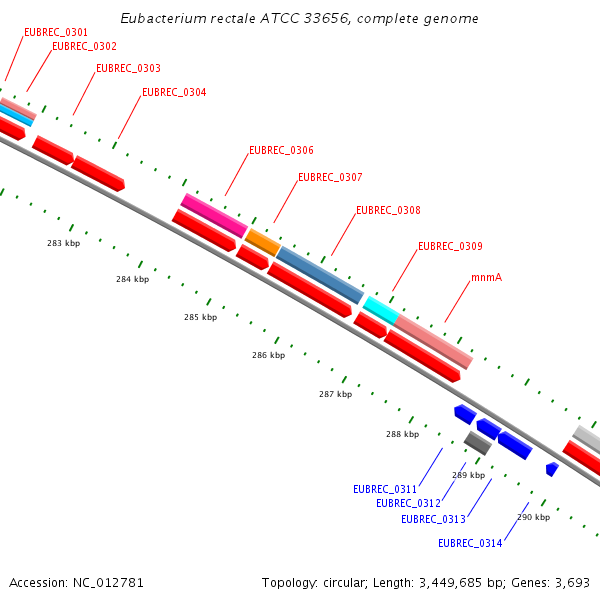 Eubacterium rectale ATCC 33656, complete genome

EUBREC_0301
EUBREC_0302
EUBREC_0303
EUBREC_0304
EUBREC_0306
EUBREC_0307
EUBREC_0308
EUBREC_0309
mnmA

283 kbp
284 kbp
285 kbp
286 kbp
287 kbp
288 kbp
289 kbp
290 kbp

EUBREC_0311
EUBREC_0312
EUBREC_0313
EUBREC_0314

Accession: NC_012781

Topology: circular; Length: 3,449,685 bp; Genes: 3,693